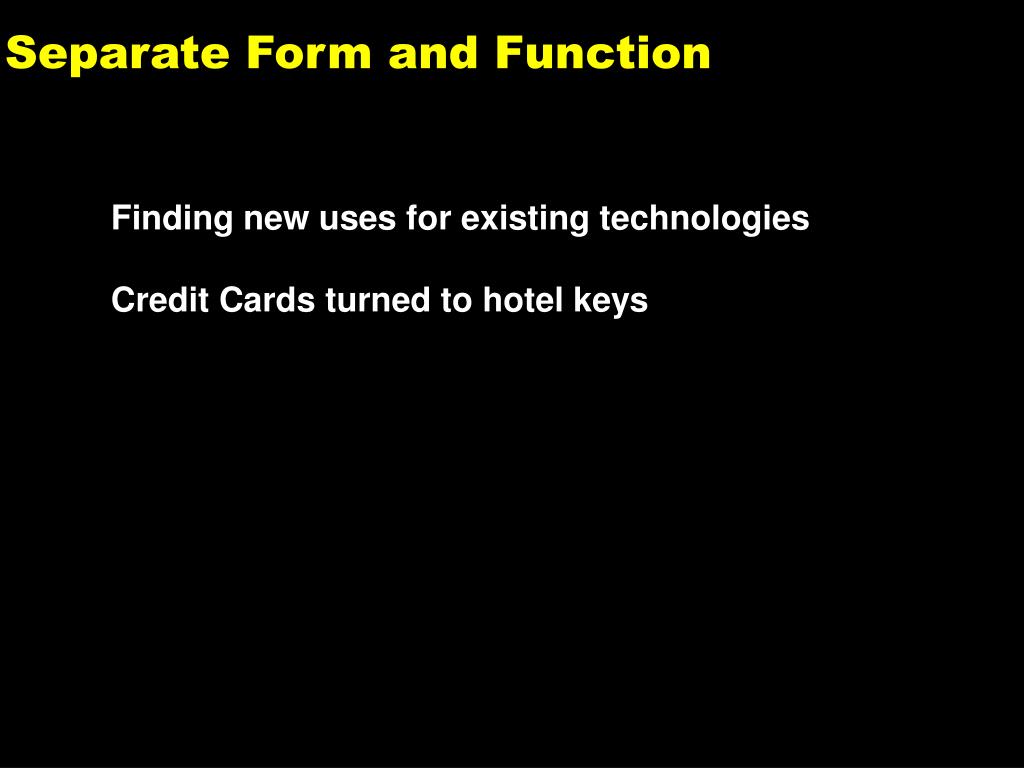 Separate Form and Function

Finding new uses for existing technologies

Credit Cards turned to hotel keys